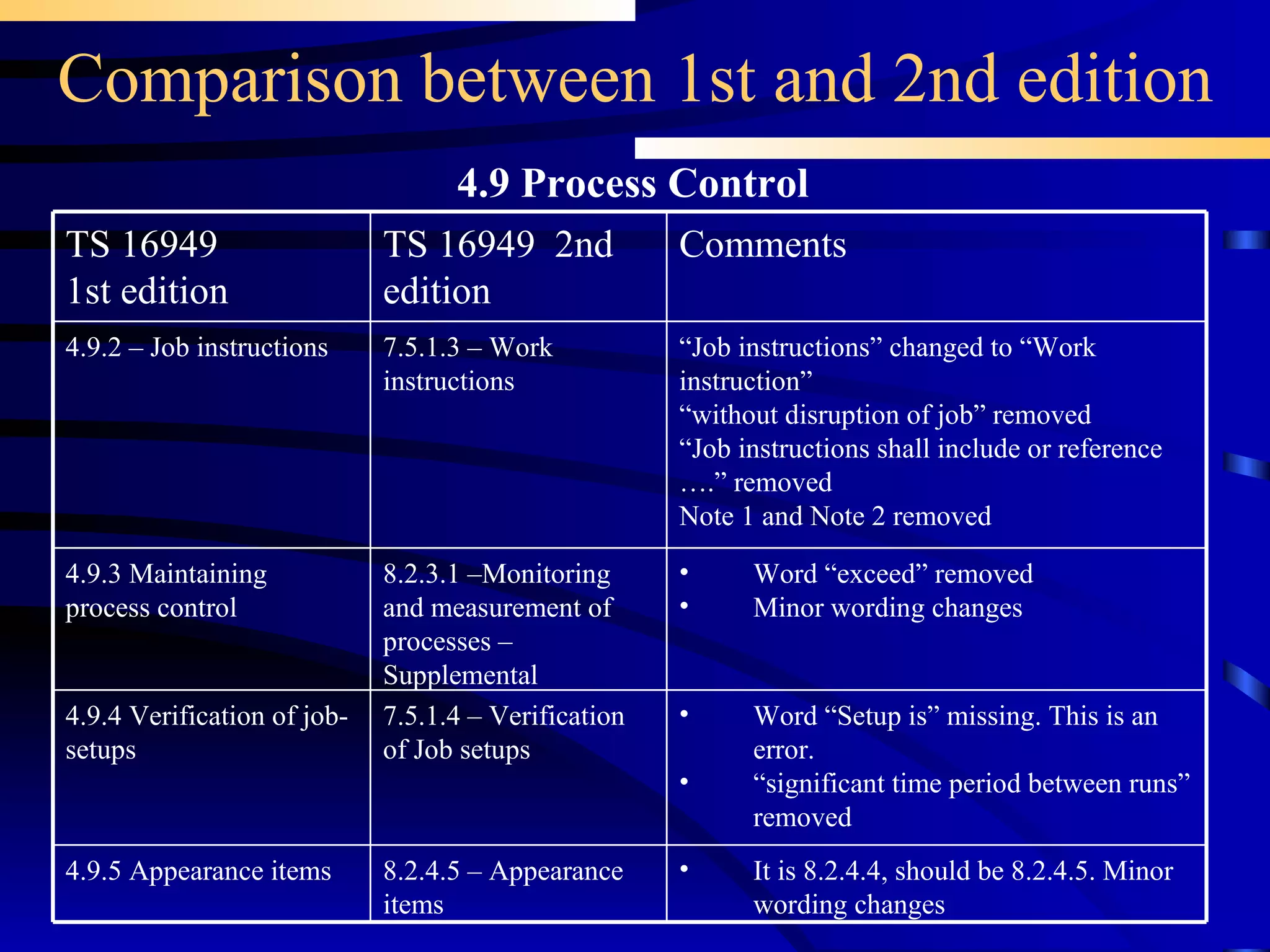 Comparison between 1st and 2nd edition

4.9 Process Control

| TS 16949 1st edition | TS 16949 2nd edition | Comments |
|---|---|---|
| 4.9.2 – Job instructions | 7.5.1.3 – Work instructions | “Job instructions” changed to “Work instruction” “without disruption of job” removed “Job instructions shall include or reference ….” removed Note 1 and Note 2 removed |
| 4.9.3 Maintaining process control | 8.2.3.1 –Monitoring and measurement of processes – Supplemental | • Word “exceed” removed • Minor wording changes |
| 4.9.4 Verification of job-setups | 7.5.1.4 – Verification of Job setups | • Word “Setup is” missing. This is an error. • “significant time period between runs” removed |
| 4.9.5 Appearance items | 8.2.4.5 – Appearance items | • It is 8.2.4.4, should be 8.2.4.5. Minor wording changes |